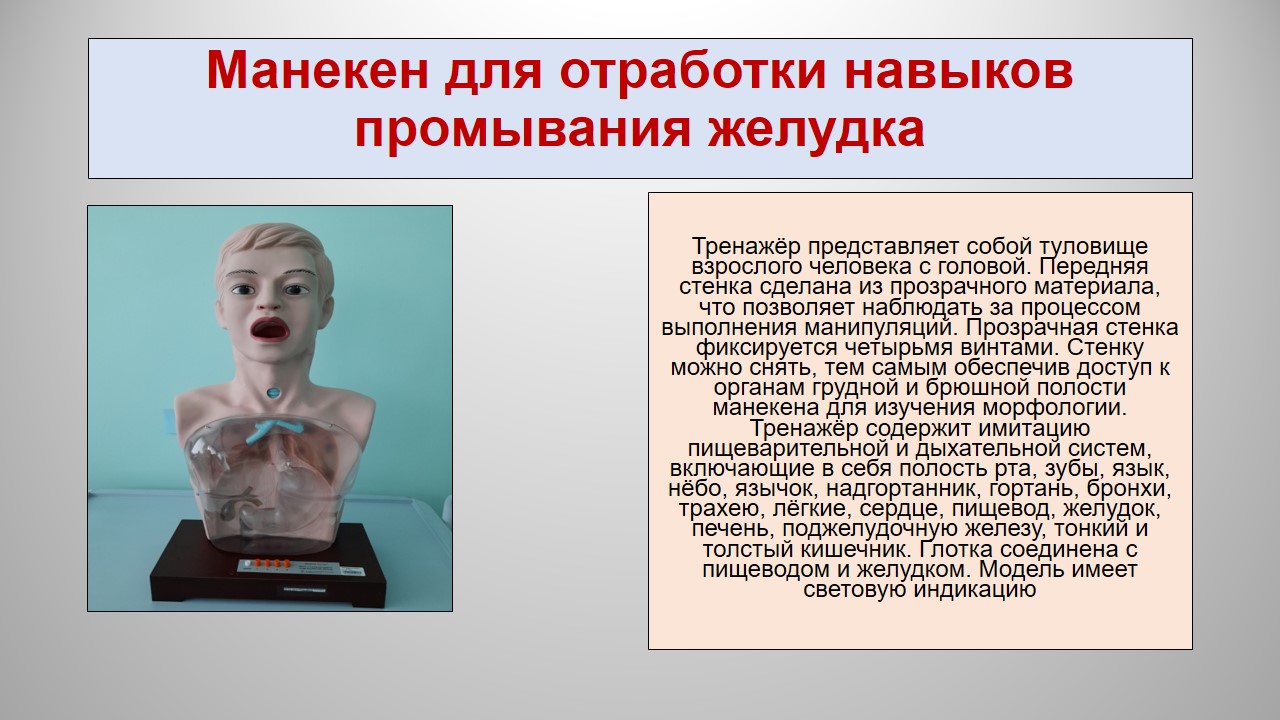 Манекен для отработки навыков промывания желудка

Тренажёр представляет собой туловище взрослого человека с головой. Передняя стенка сделана из прозрачного материала, что позволяет наблюдать за процессом выполнения манипуляций. Прозрачная стенка фиксируется четырьмя винтами. Стенку можно снять, тем самым обеспечив доступ к органам грудной и брюшной полости манекена для изучения морфологии. Тренажёр содержит имитацию пищеварительной и дыхательной систем, включающие в себя полость рта, зубы, язык, нёбо, язычок, надгортанник, гортань, бронхи, трахею, лёгкие, сердце, пищевод, желудок, печень, поджелудочную железу, тонкий и толстый кишечник. Глотка соединена с пищеводом и желудком. Модель имеет световую индикацию